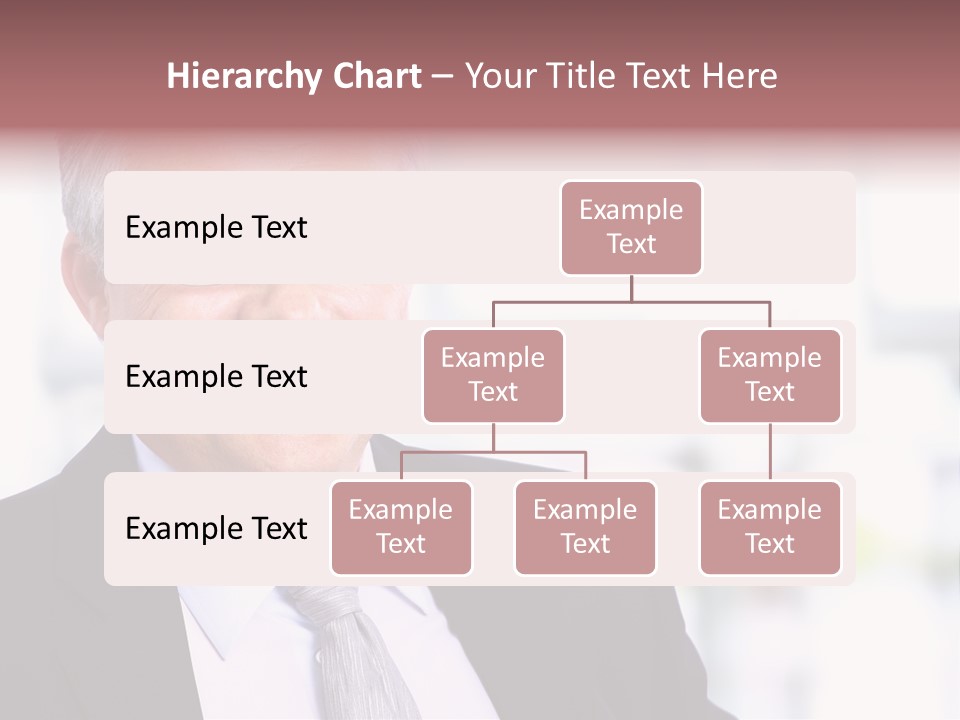 Hierarchy Chart – Your Title Text Here

Example Text

Example Text

Example Text

Example Text

Example Text

Example Text

Example Text

Example Text

Example Text